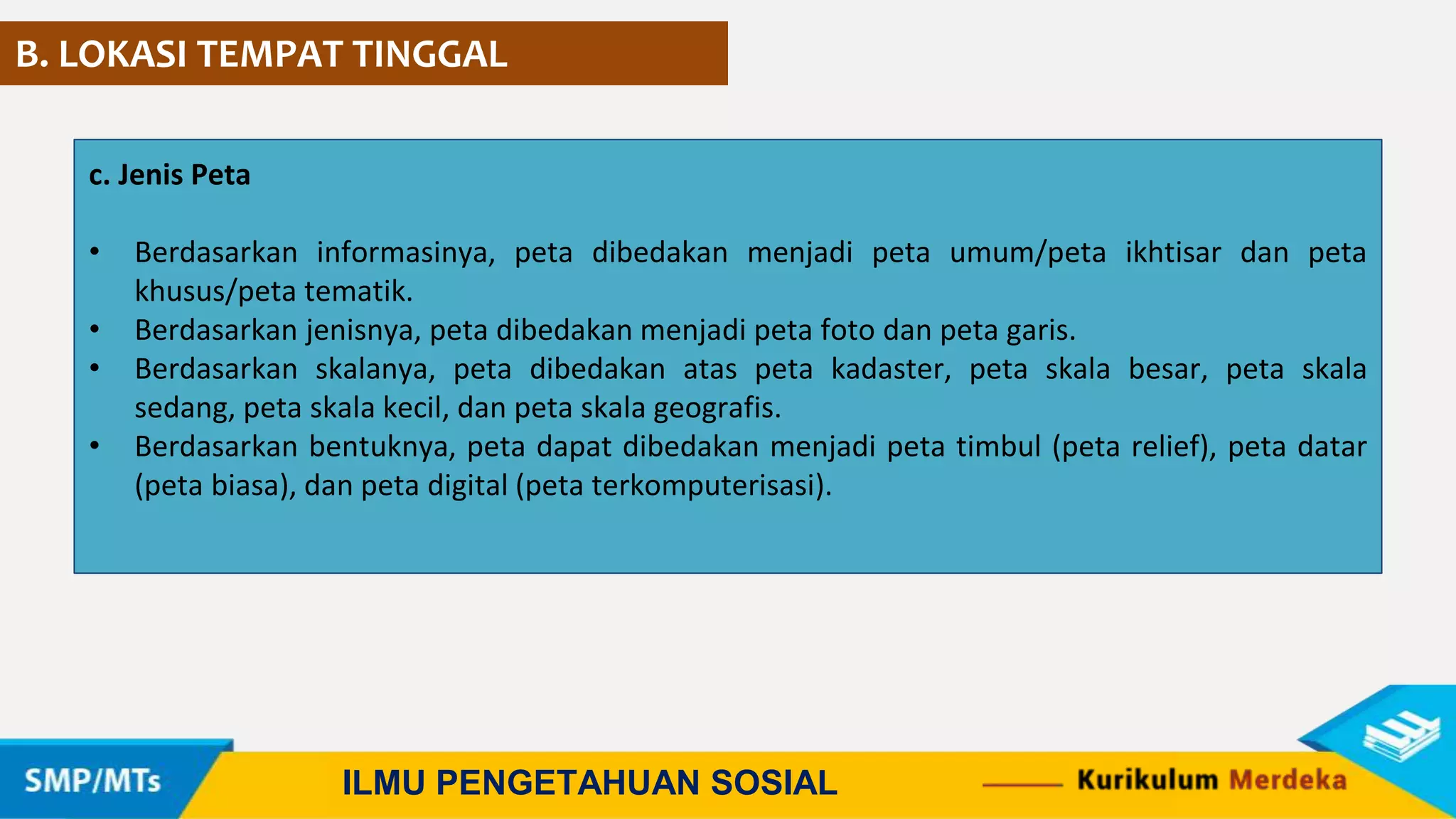 B. LOKASI TEMPAT TINGGAL

c. Jenis Peta

• Berdasarkan informasinya, peta dibedakan menjadi peta umum/peta ikhtisar dan peta khusus/peta tematik.
• Berdasarkan jenisnya, peta dibedakan menjadi peta foto dan peta garis.
• Berdasarkan skalanya, peta dibedakan atas peta kadaster, peta skala besar, peta skala sedang, peta skala kecil, dan peta skala geografis.
• Berdasarkan bentuknya, peta dapat dibedakan menjadi peta timbul (peta relief), peta datar (peta biasa), dan peta digital (peta terkomputerisasi).

SMP/MTs

ILMU PENGETAHUAN SOSIAL

Kurikulum Merdeka